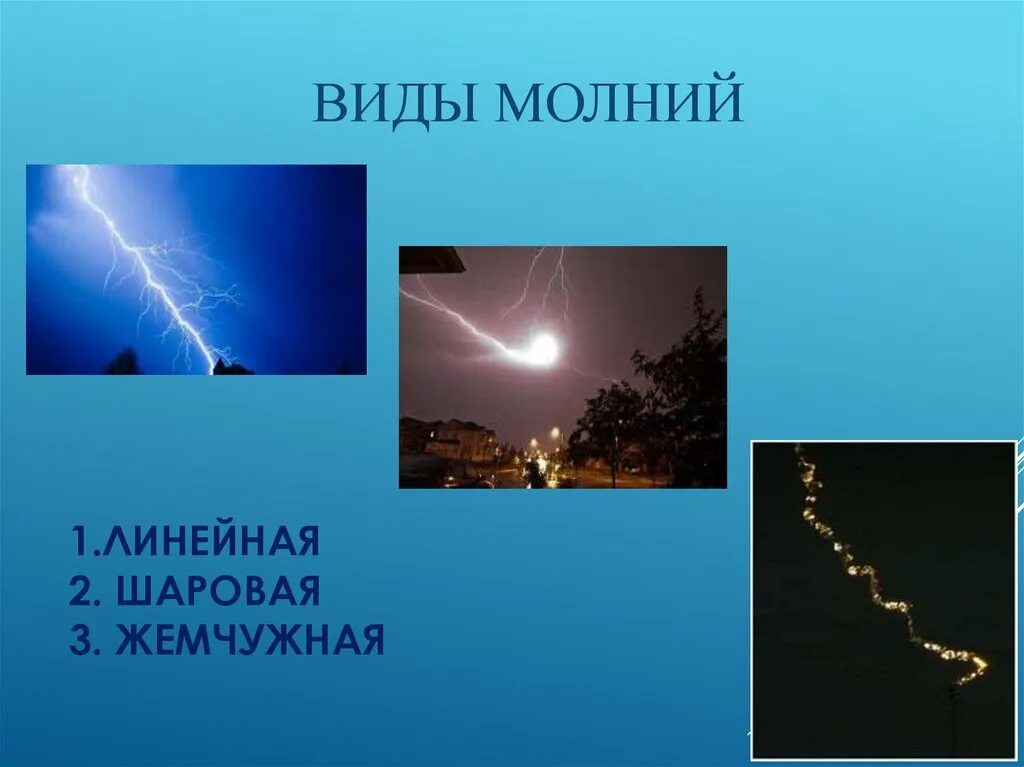 ВИДЫ МОЛНИЙ

1.ЛИНЕЙНАЯ
2. ШАРОВАЯ
3. ЖЕМЧУЖНАЯ